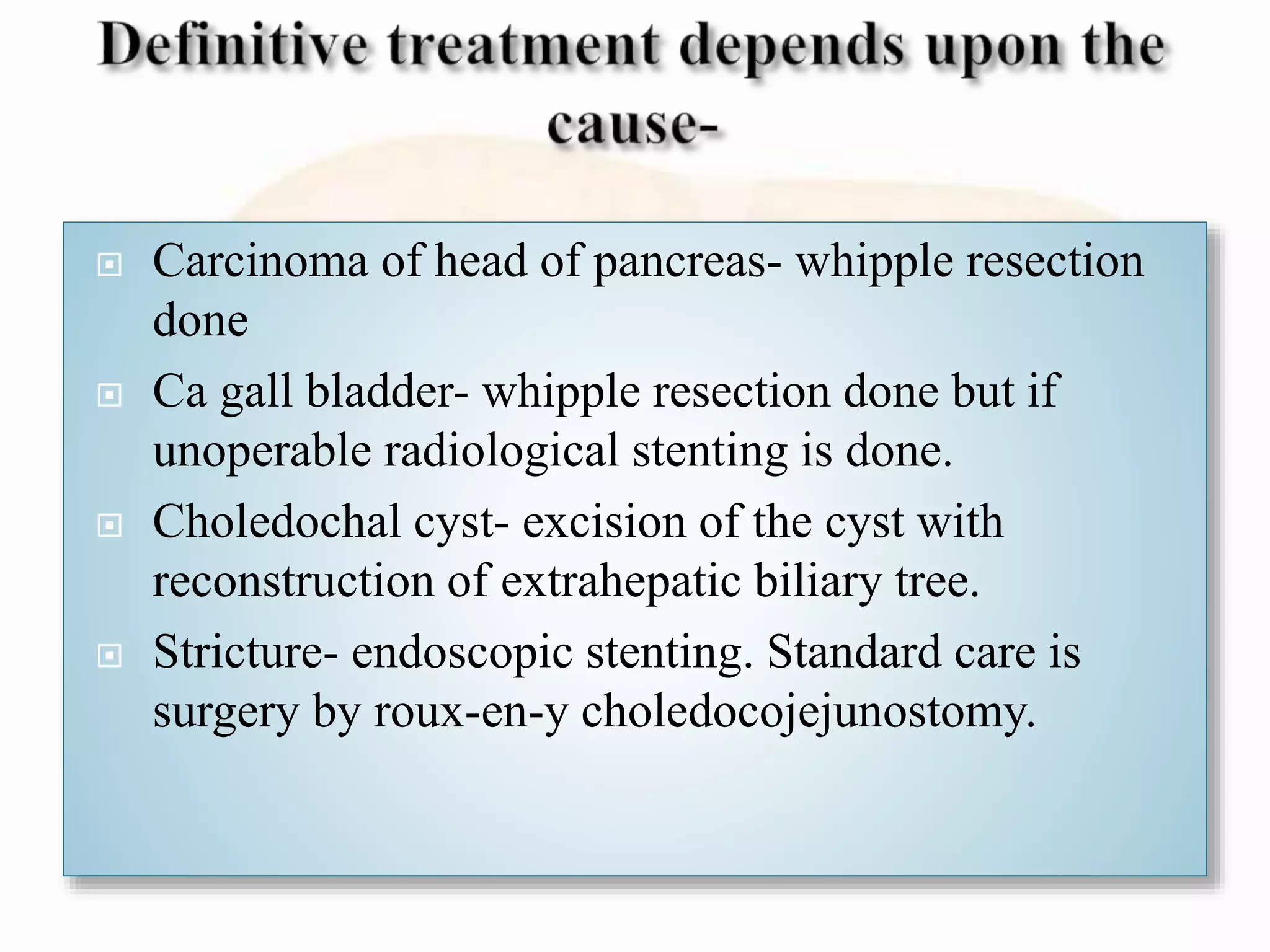 Definitive treatment depends upon the cause-

Carcinoma of head of pancreas- whipple resection done

Ca gall bladder- whipple resection done but if unoperable radiological stenting is done.

Choledochal cyst- excision of the cyst with reconstruction of extrahepatic biliary tree.

Stricture- endoscopic stenting. Standard care is surgery by roux-en-y choledocojejunostomy.